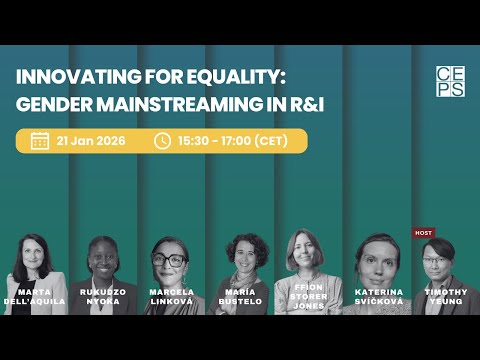 INNOVATING FOR EQUALITY: GENDER MAINSTREAMING IN R&I

CE
PS

21 Jan 2026

15:30 - 17:00 (CET)

MARTA DELL'AQUILA

RUKUDZO NYOKA

MARCELA LINKOVÁ

MARÍA BUSTELO

FFION STORER JONES

KATERINA SVÍČKOVÁ

HOST

TIMOTHY YEUNG